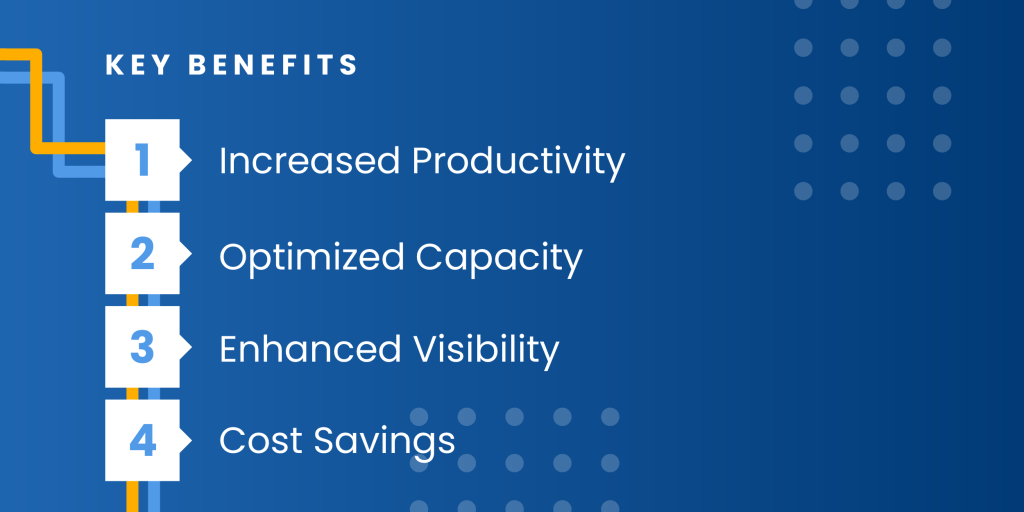 KEY BENEFITS

1 Increased Productivity

2 Optimized Capacity

3 Enhanced Visibility

4 Cost Savings